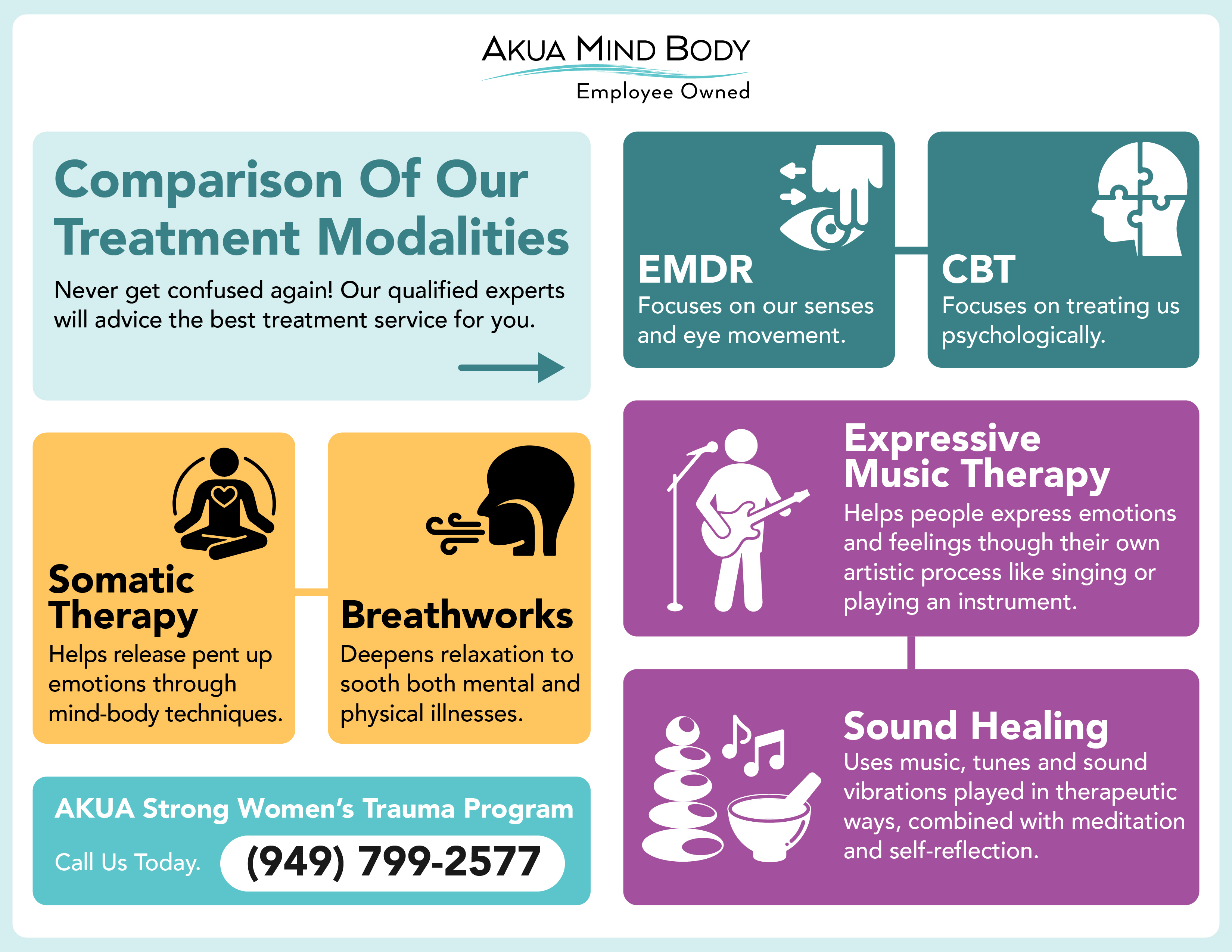 AKUA MIND BODY
Employee Owned

Comparison Of Our Treatment Modalities

Never get confused again! Our qualified experts will advice the best treatment service for you.

EMDR
Focuses on our senses and eye movement.

CBT
Focuses on treating us psychologically.

Somatic Therapy
Helps release pent up emotions through mind-body techniques.

Breathworks
Deepens relaxation to sooth both mental and physical illnesses.

Expressive Music Therapy
Helps people express emotions and feelings though their own artistic process like singing or playing an instrument.

Sound Healing
Uses music, tunes and sound vibrations played in therapeutic ways, combined with meditation and self-reflection.

AKUA Strong Women's Trauma Program
Call Us Today. (949) 799-2577